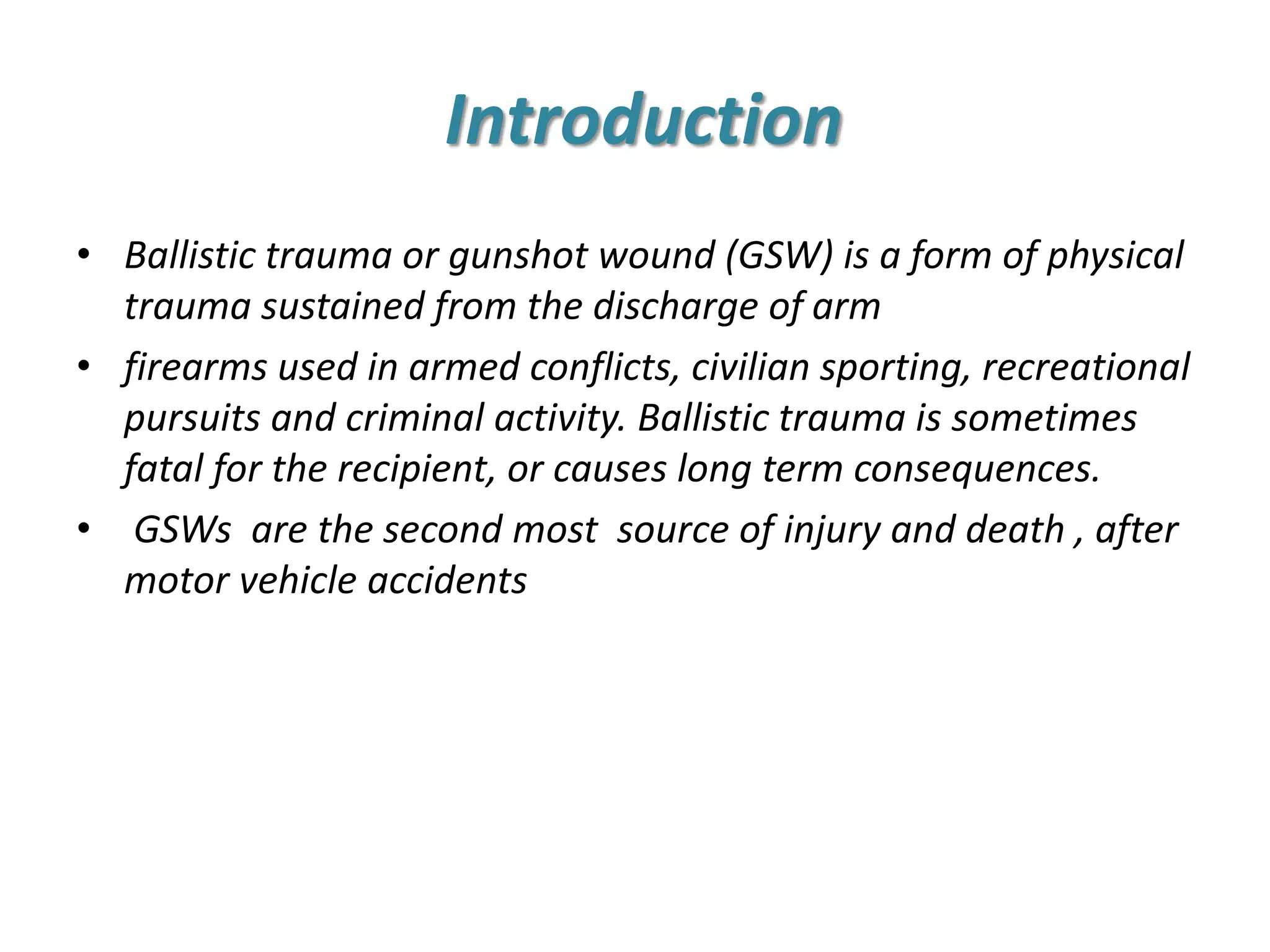 Introduction

• Ballistic trauma or gunshot wound (GSW) is a form of physical trauma sustained from the discharge of arm

• firearms used in armed conflicts, civilian sporting, recreational pursuits and criminal activity. Ballistic trauma is sometimes fatal for the recipient, or causes long term consequences.

• GSWs are the second most source of injury and death , after motor vehicle accidents